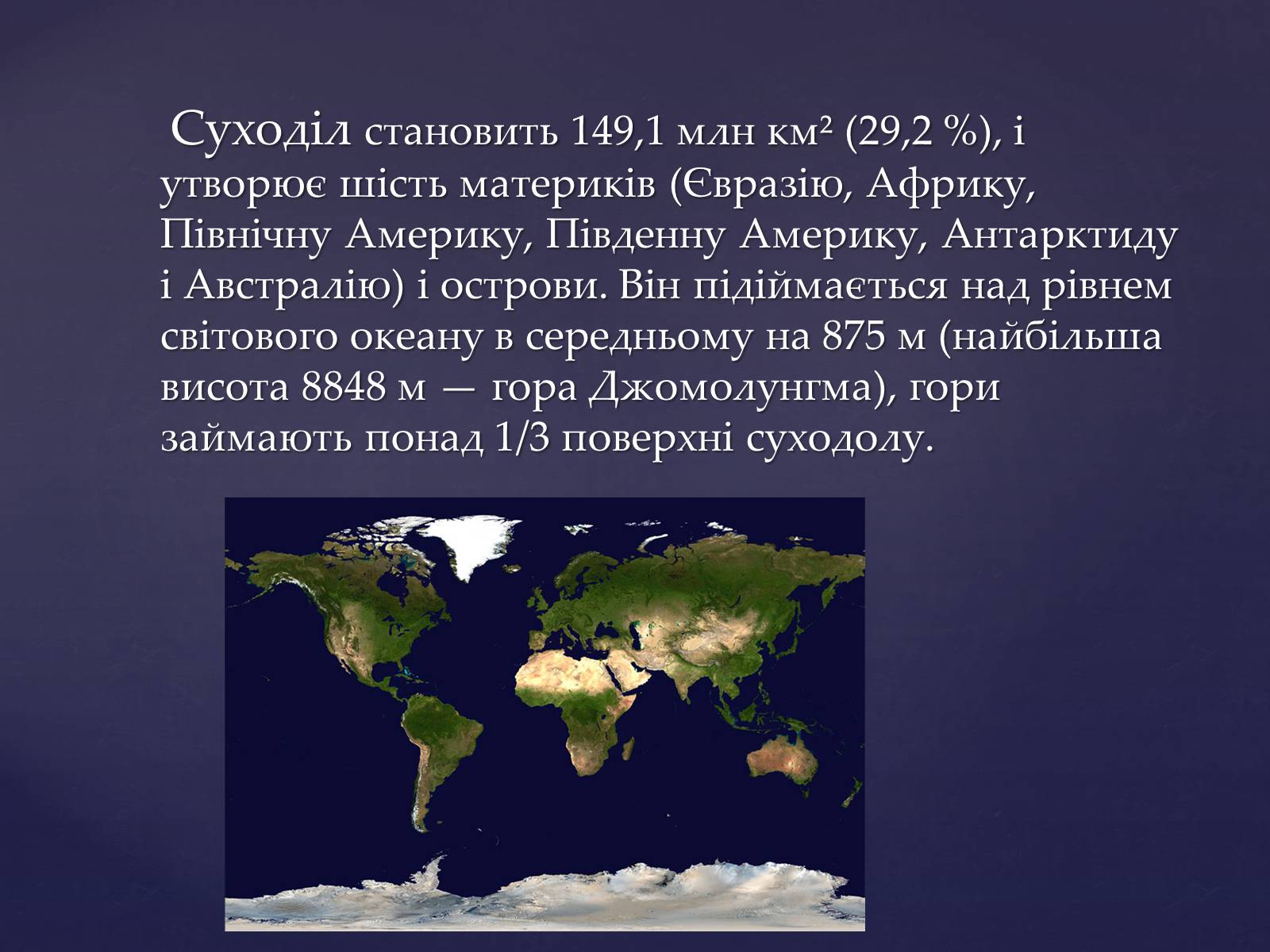 Суходіл становить 149,1 млн км² (29,2 %), і утворює шість материків (Євразію, Африку, Північну Америку, Південну Америку, Антарктиду і Австралію) і острови. Він підіймається над рівнем світового океану в середньому на 875 м (найбільша висота 8848 м — гора Джомолунгма), гори займають понад 1/3 поверхні суходолу.